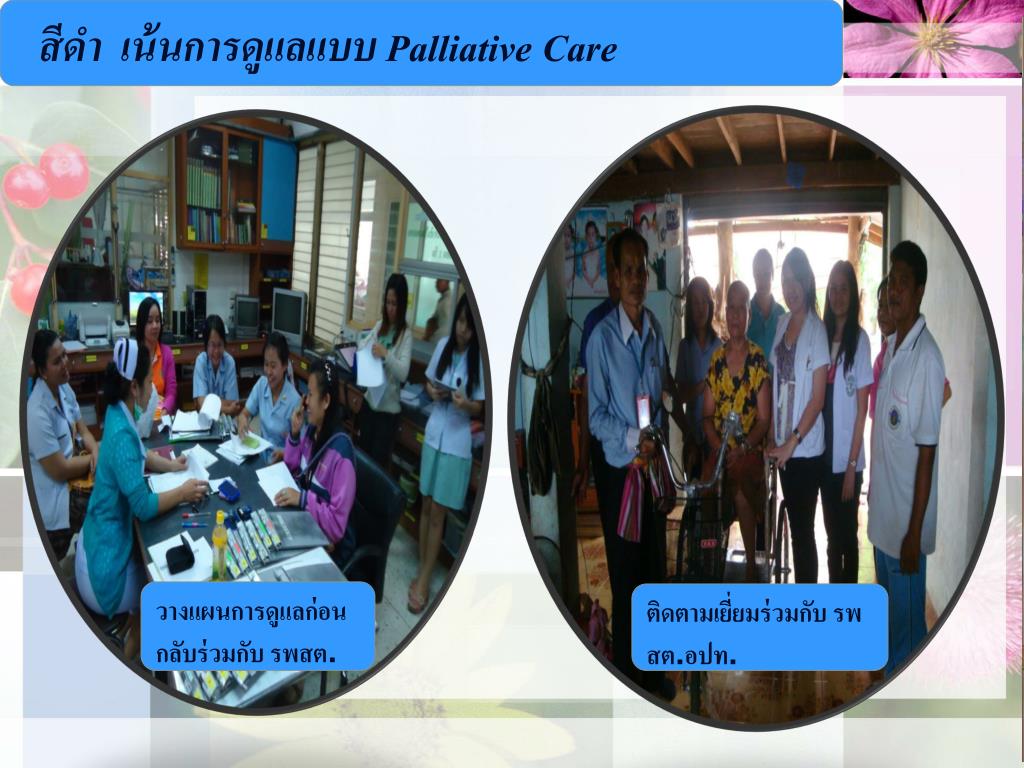 สีดำ เน้นการดูแลแบบ Palliative Care

วางแผนการดูแลก่อนกลับร่วมกับ รพสต.

ติดตามเยี่ยมร่วมกับ รพสต.อปท.